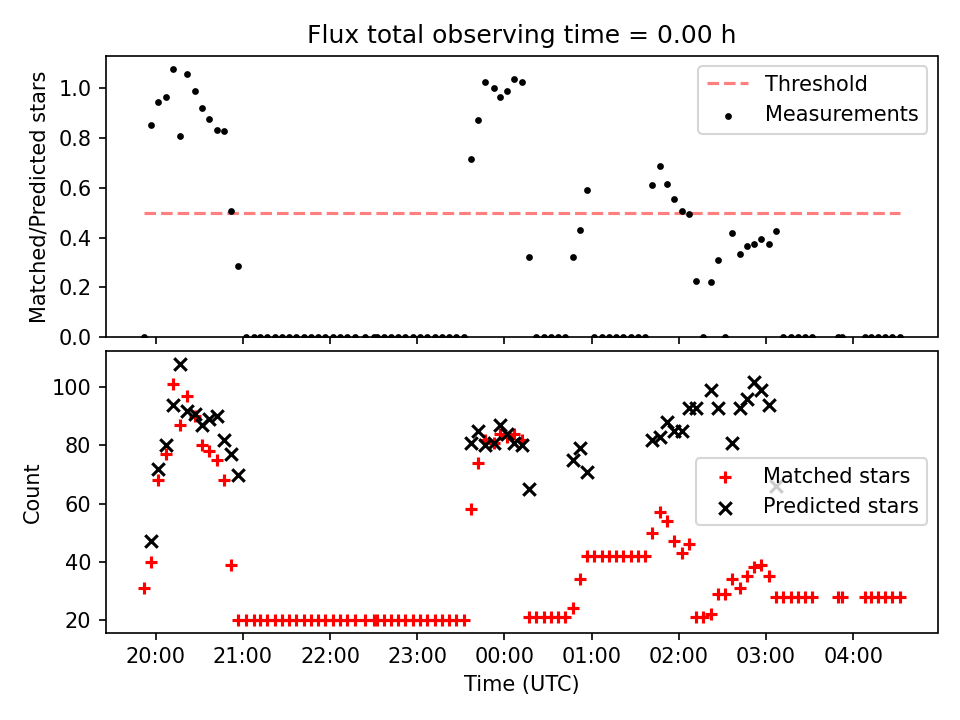 Flux total observing time = 0.00 h

Matched/Predicted stars

1.0
0.8
0.6
0.4
0.2
0.0

Threshold
Measurements

Count

100
80
60
40
20

Matched stars
Predicted stars

20:00
21:00
22:00
23:00
00:00
01:00
02:00
03:00
04:00

Time (UTC)